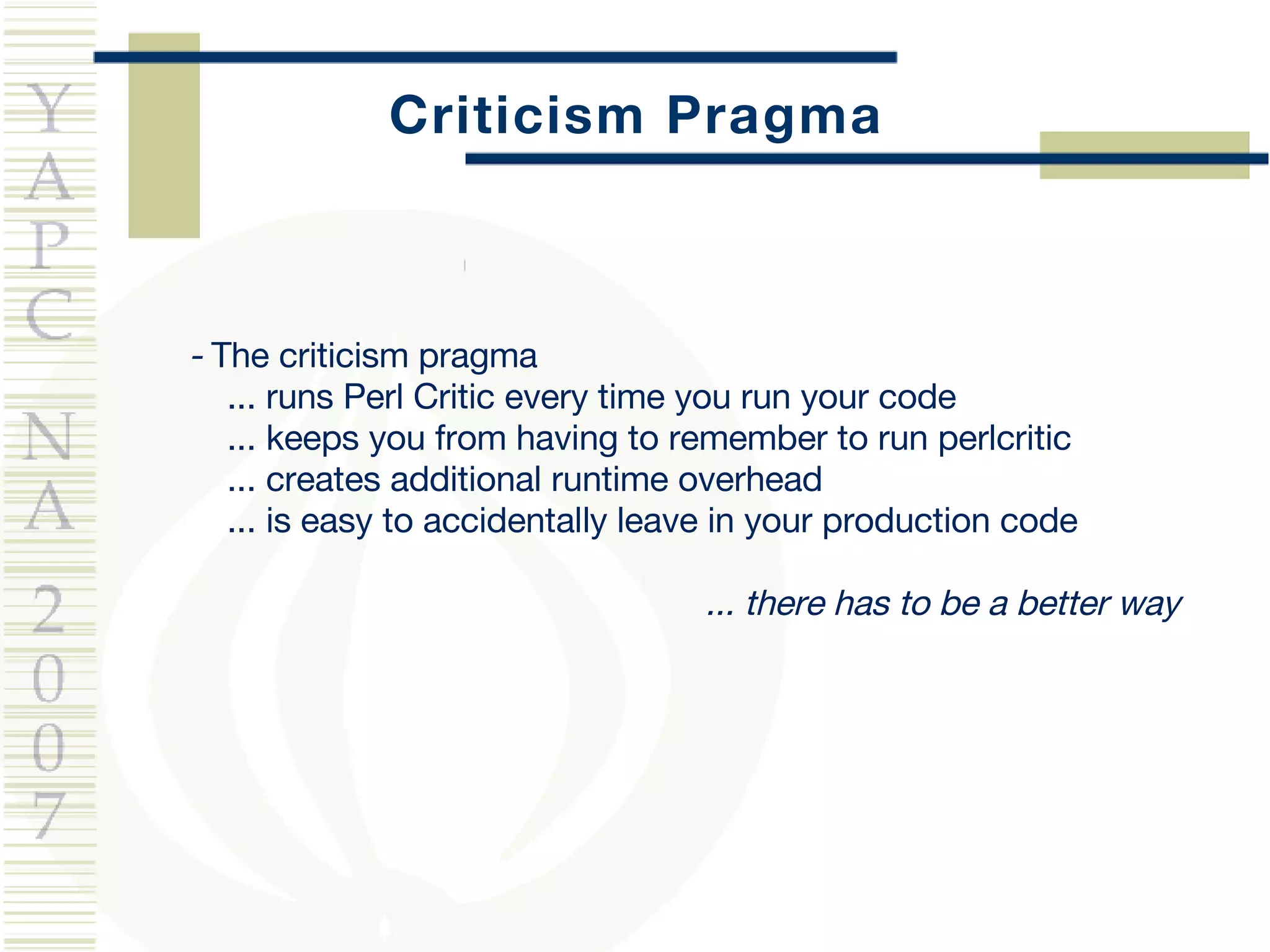 YAPC NA 2007

Criticism Pragma

- The criticism pragma
... runs Perl Critic every time you run your code
... keeps you from having to remember to run perlcritic
... creates additional runtime overhead
... is easy to accidentally leave in your production code

... there has to be a better way